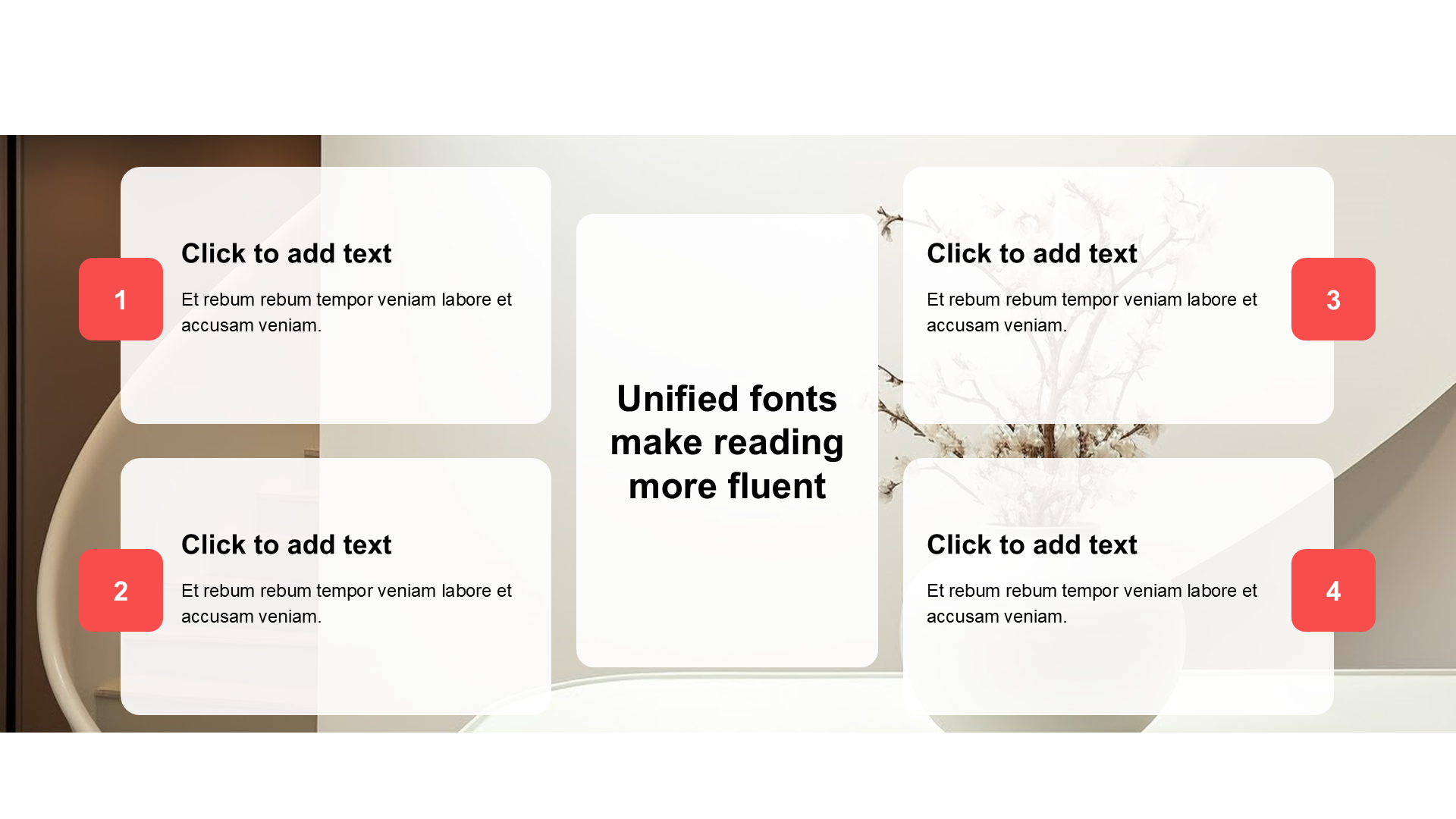 1

Click to add text

Et rebum rebum tempor veniam labore et accusam veniam.

2

Click to add text

Et rebum rebum tempor veniam labore et accusam veniam.

Unified fonts make reading more fluent

Click to add text

Et rebum rebum tempor veniam labore et accusam veniam.

3

Click to add text

Et rebum rebum tempor veniam labore et accusam veniam.

4